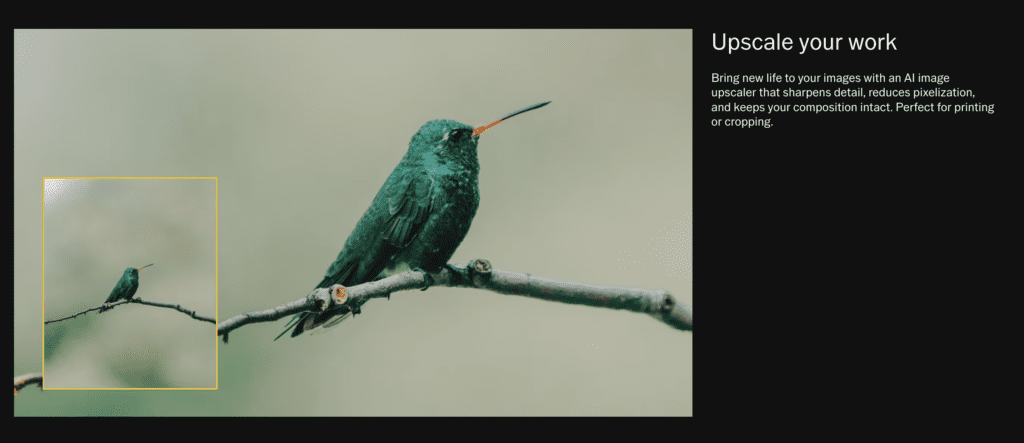 Upscale your work

Bring new life to your images with an AI image upscaler that sharpens detail, reduces pixelization, and keeps your composition intact. Perfect for printing or cropping.